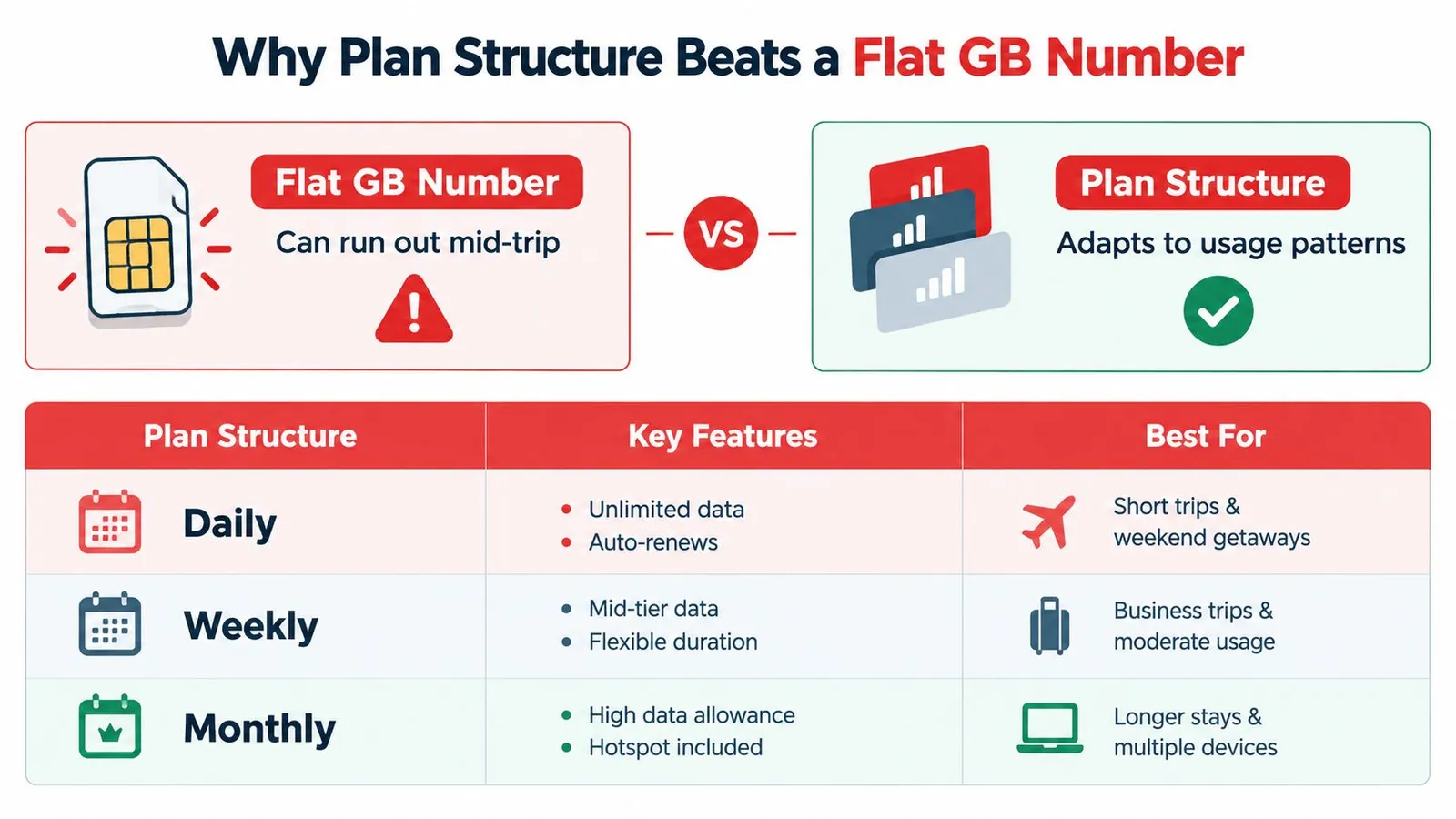 Why Plan Structure Beats a Flat GB Number

Flat GB Number
Can run out mid-trip

VS

Plan Structure
Adapts to usage patterns

| Plan Structure | Key Features | Best For |
|---|---|---|
| Daily | • Unlimited data • Auto-renews | Short trips & weekend getaways |
| Weekly | • Mid-tier data • Flexible duration | Business trips & moderate usage |
| Monthly | • High data allowance • Hotspot included | Longer stays & multiple devices |